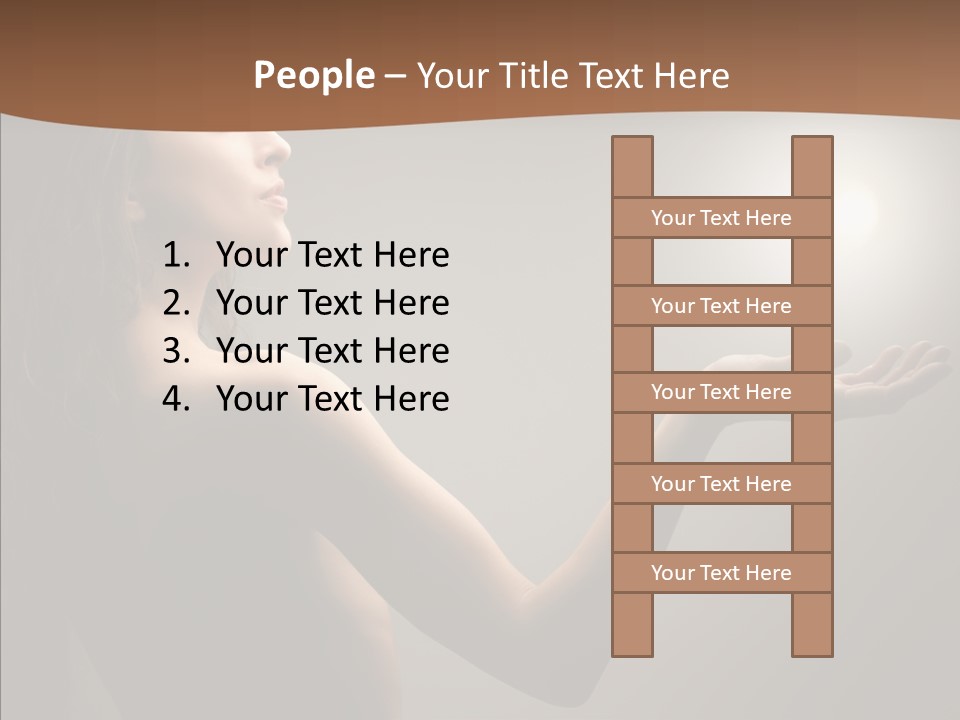 People – Your Title Text Here

1. Your Text Here
2. Your Text Here
3. Your Text Here
4. Your Text Here

Your Text Here

Your Text Here

Your Text Here

Your Text Here

Your Text Here